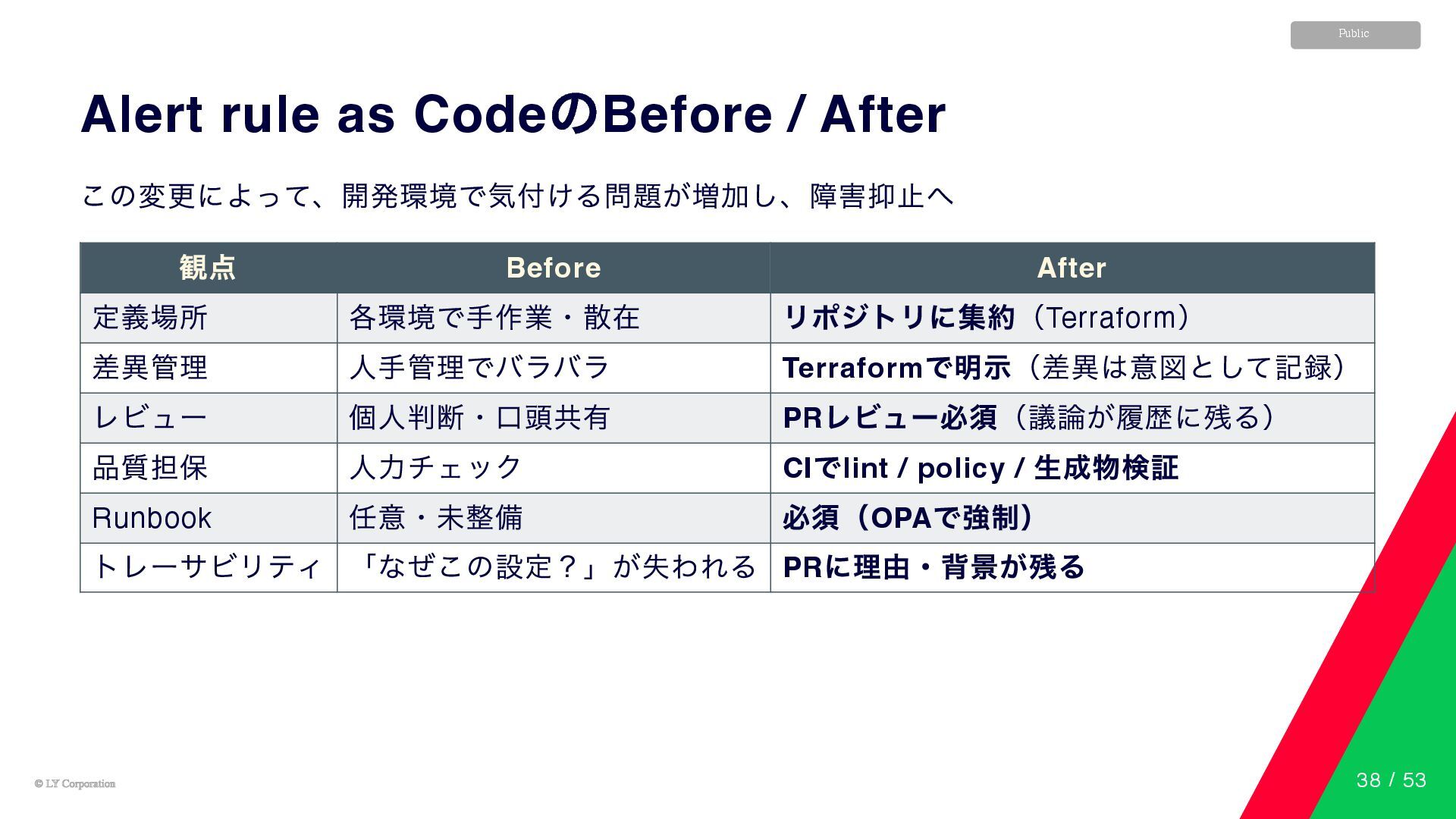 Public

Alert rule as CodeのBefore / After

この変更によって、開発環境で気付ける問題が増加し、障害抑止へ

| 観点 | Before | After |
|---|---|---|
| 定義場所 | 各環境で手作業・散在 | リポジトリに集約（Terraform） |
| 差異管理 | 人手管理でバラバラ | Terraformで明示（差異は意図として記録） |
| レビュー | 個人判断・口頭共有 | PRレビュー必須（議論が履歴に残る） |
| 品質担保 | 人力チェック | CIでlint / policy / 生成物検証 |
| Runbook | 任意・未整備 | 必須（OPAで強制） |
| トレーサビリティ | 「なぜこの設定？」が失われる | PRに理由・背景が残る |

© LY Corporation

38 / 53